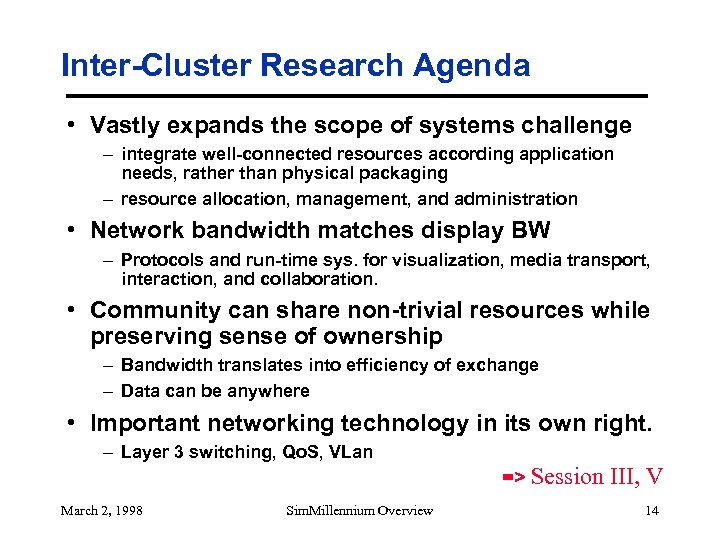 Inter-Cluster Research Agenda

• Vastly expands the scope of systems challenge
  – integrate well-connected resources according application needs, rather than physical packaging
  – resource allocation, management, and administration
• Network bandwidth matches display BW
  – Protocols and run-time sys. for visualization, media transport, interaction, and collaboration.
• Community can share non-trivial resources while preserving sense of ownership
  – Bandwidth translates into efficiency of exchange
  – Data can be anywhere
• Important networking technology in its own right.
  – Layer 3 switching, QoS, VLan

=> Session III, V

March 2, 1998 SimMillennium Overview 14